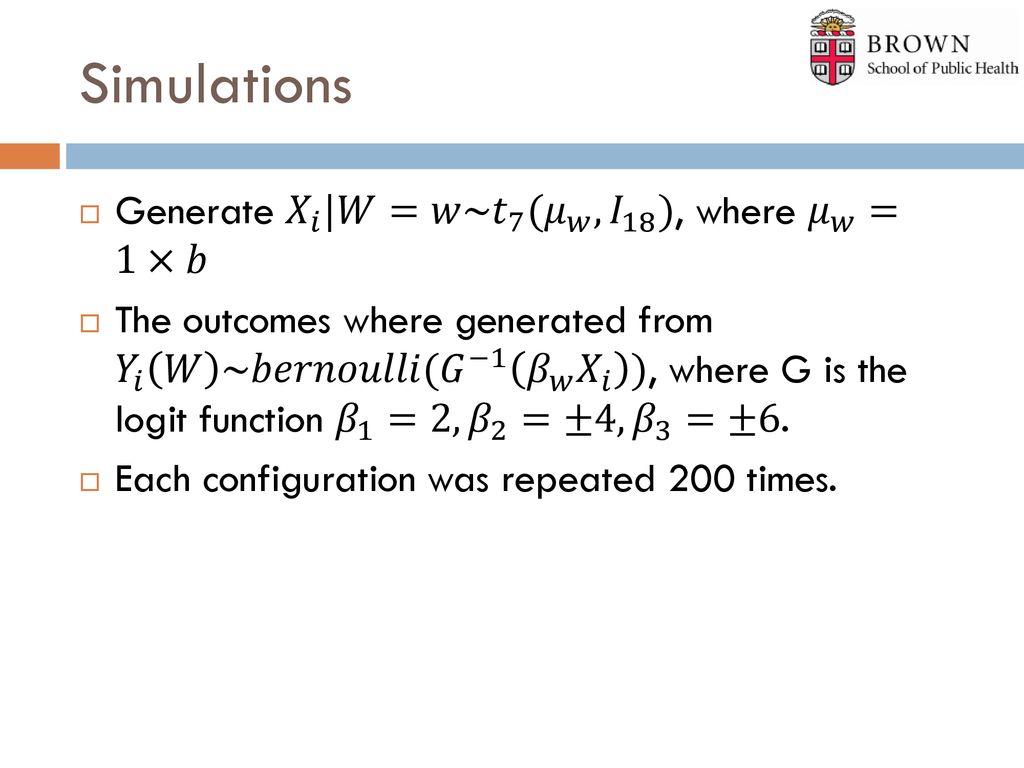 BROWN
School of Public Health

Simulations

Generate $X_i|W = w \sim t_7(\mu_w, I_{18})$, where $\mu_w = 1 \times b$

The outcomes where generated from $Y_i(W) \sim bernoulli(G^{-1}(\beta_w X_i))$, where G is the logit function $\beta_1 = 2, \beta_2 = \pm 4, \beta_3 = \pm 6$.

Each configuration was repeated 200 times.